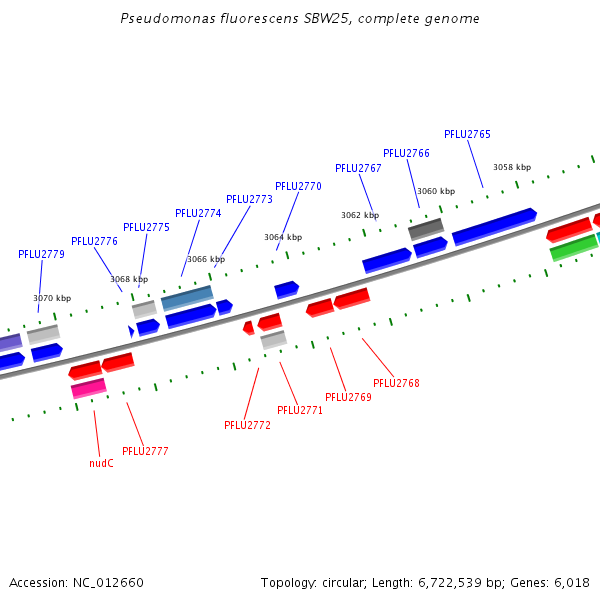 Pseudomonas fluorescens SBW25, complete genome

PFLU2765
PFLU2766
PFLU2767
PFLU2770
PFLU2773
PFLU2774
PFLU2775
PFLU2776
PFLU2779

3058 kbp
3060 kbp
3062 kbp
3064 kbp
3066 kbp
3068 kbp
3070 kbp

PFLU2768
PFLU2769
PFLU2771
PFLU2772
PFLU2777
nudC

Accession: NC_012660
Topology: circular; Length: 6,722,539 bp; Genes: 6,018